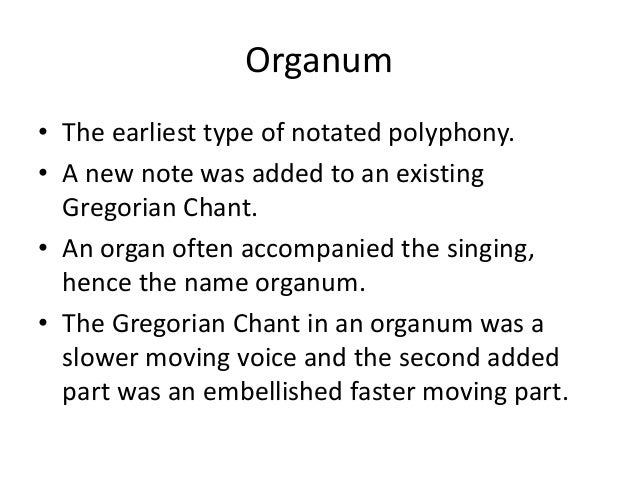 Organum

• The earliest type of notated polyphony.
• A new note was added to an existing Gregorian Chant.
• An organ often accompanied the singing, hence the name organum.
• The Gregorian Chant in an organum was a slower moving voice and the second added part was an embellished faster moving part.